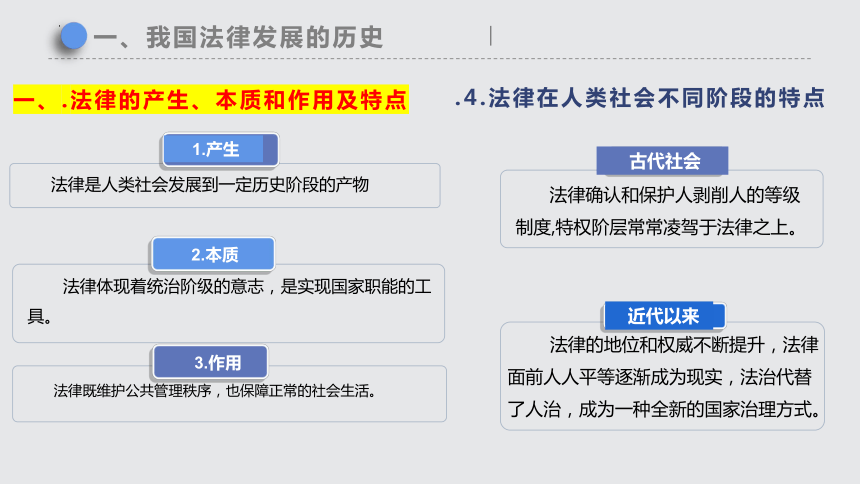 一、我国法律发展的历史

一、.法律的产生、本质和作用及特点

1.产生

法律是人类社会发展到一定历史阶段的产物

2.本质

法律体现着统治阶级的意志，是实现国家职能的工具。

3.作用

法律既维护公共管理秩序，也保障正常的社会生活。

.4.法律在人类社会不同阶段的特点

古代社会

法律确认和保护人剥削人的等级制度,特权阶层常常凌驾于法律之上。

近代以来

法律的地位和权威不断提升，法律面前人人平等逐渐成为现实，法治代替了人治，成为一种全新的国家治理方式。